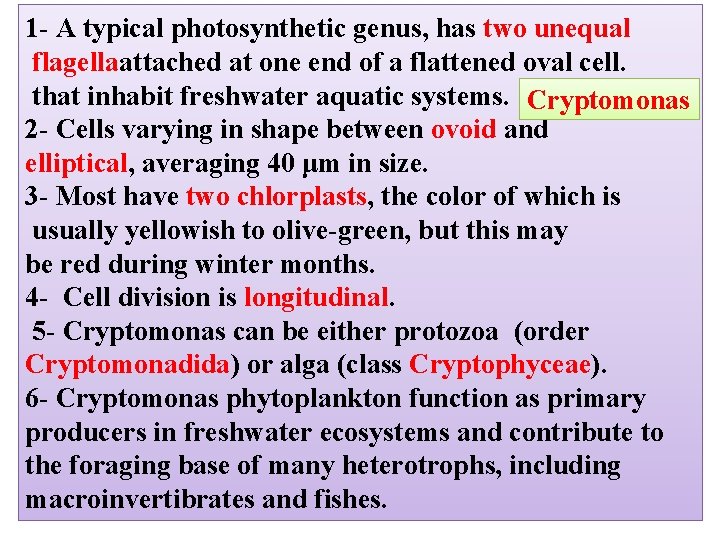 1- A typical photosynthetic genus, has two unequal flagellaattached at one end of a flattened oval cell. that inhabit freshwater aquatic systems.

Cryptomonas

2- Cells varying in shape between ovoid and elliptical, averaging 40 μm in size.

3- Most have two chlorplasts, the color of which is usually yellowish to olive-green, but this may be red during winter months.

4- Cell division is longitudinal.

5- Cryptomonas can be either protozoa (order Cryptomonadida) or alga (class Cryptophyceae).

6- Cryptomonas phytoplankton function as primary producers in freshwater ecosystems and contribute to the foraging base of many heterotrophs, including macroinvertibrates and fishes.